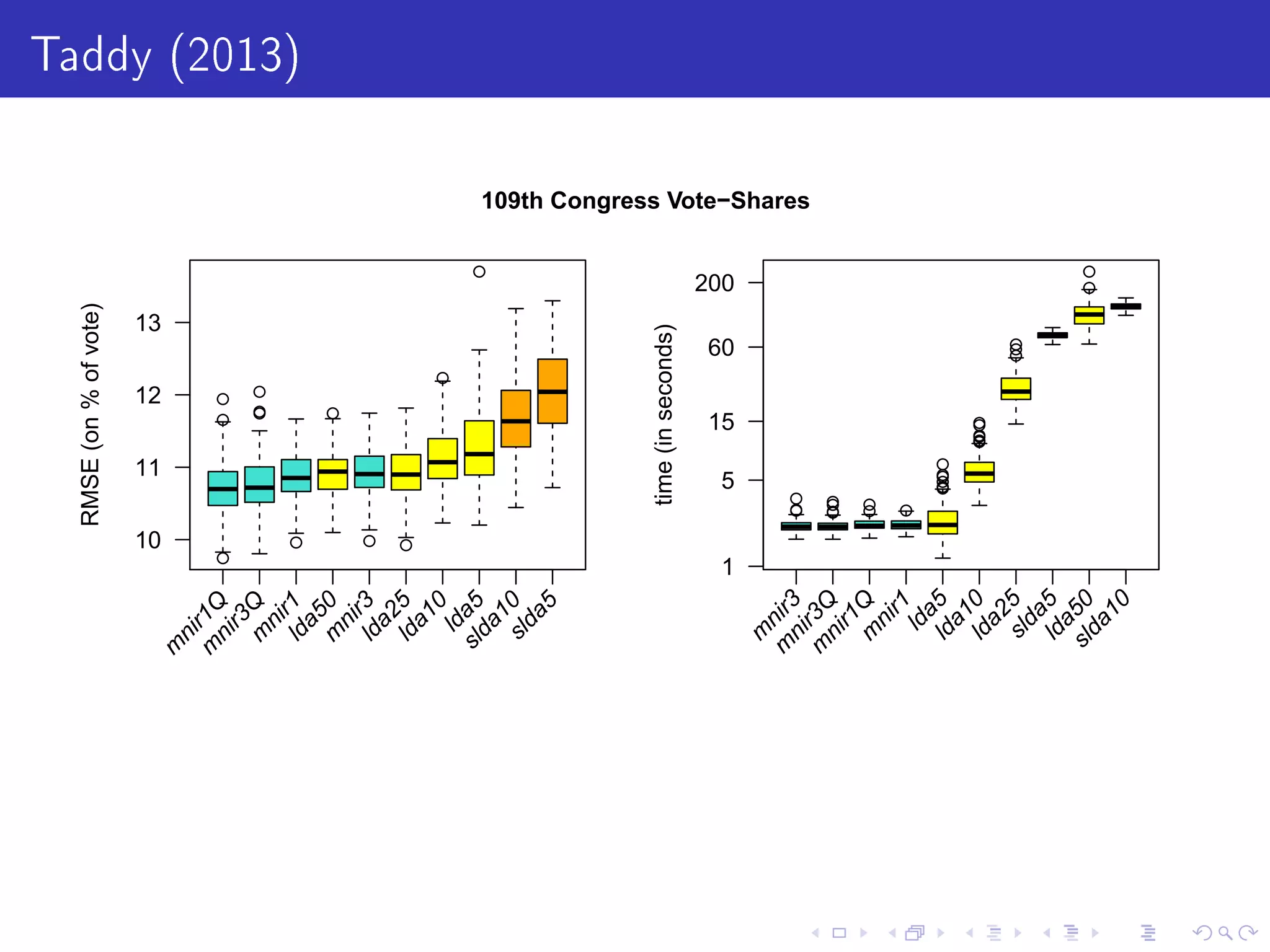 Taddy (2013)

109th Congress Vote−Shares

RMSE (on % of vote)

13
12
11
10

mnir1Q mnir3Q mnir1 lda50 mnir3 lda25 lda10 lda5 slda10 slda5

time (in seconds)

200
60
15
5
1

mnir3 mnir3Q mnir1Q mnir1 lda5 lda10 lda25 slda5 lda50 slda10